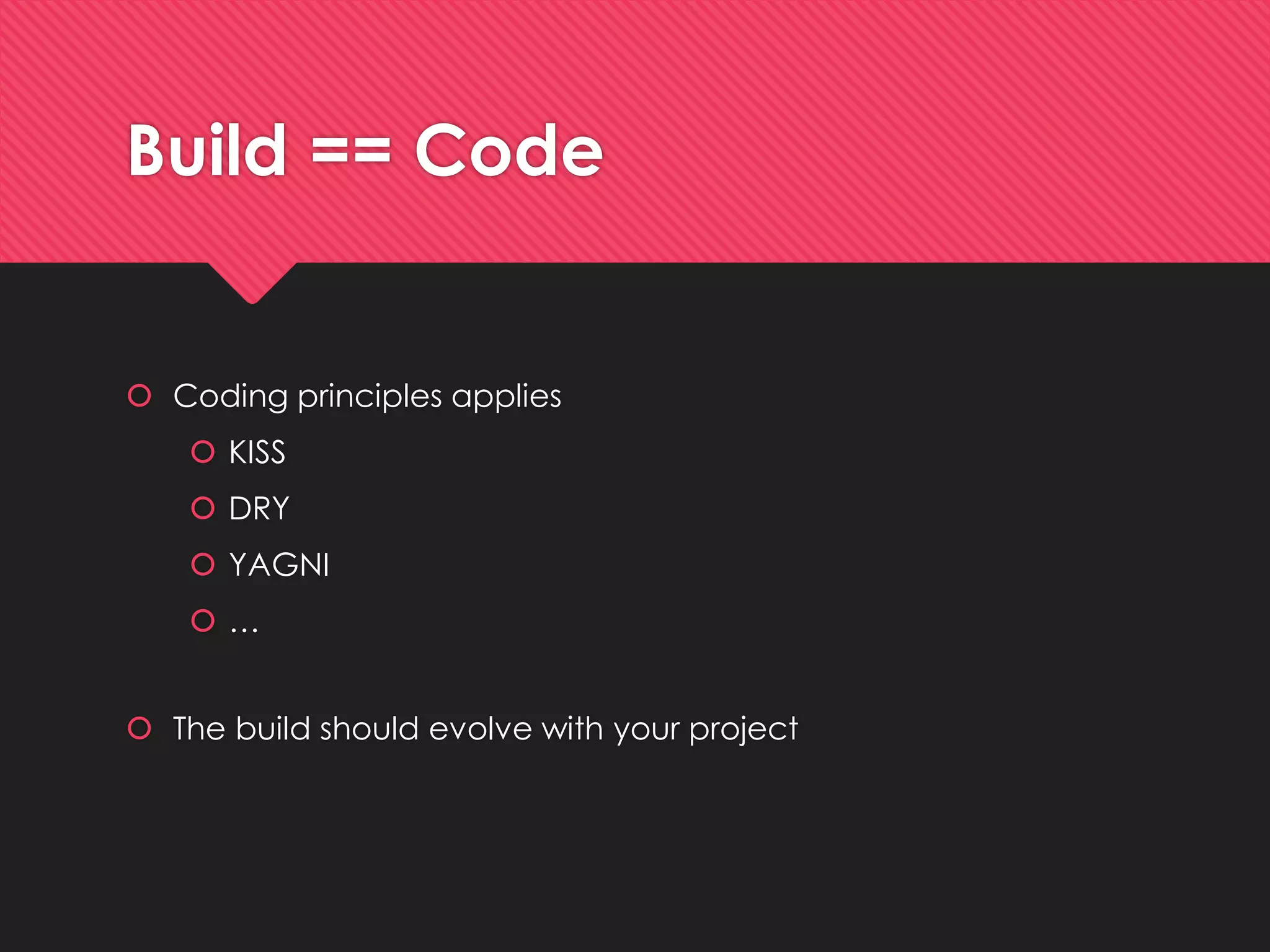 Build == Code

Coding principles applies

KISS

DRY

YAGNI

…

The build should evolve with your project